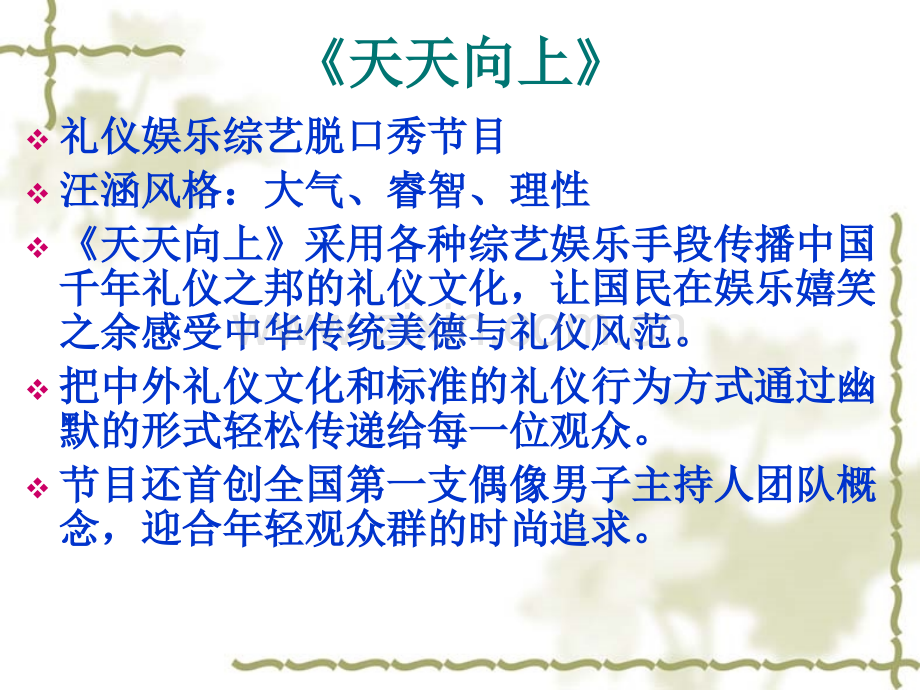 《天天向上》

❖ 礼仪娱乐综艺脱口秀节目

❖ 汪涵风格：大气、睿智、理性

❖ 《天天向上》采用各种综艺娱乐手段传播中国千年礼仪之邦的礼仪文化，让国民在娱乐嬉笑之余感受中华传统美德与礼仪风范。

❖ 把中外礼仪文化和标准的礼仪行为方式通过幽默的形式轻松传递给每一位观众。

❖ 节目还首创全国第一支偶像男子主持人团队概念，迎合年轻观众群的时尚追求。